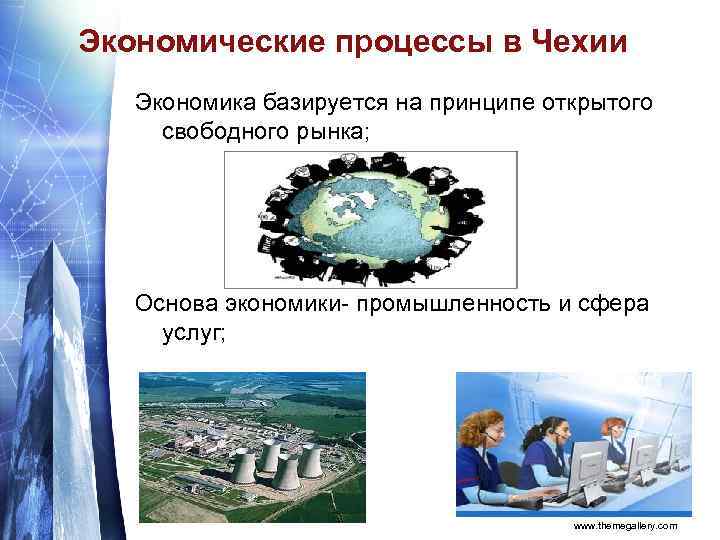 Экономические процессы в Чехии

Экономика базируется на принципе открытого свободного рынка;

Основа экономики- промышленность и сфера услуг;

www.themegallery.com